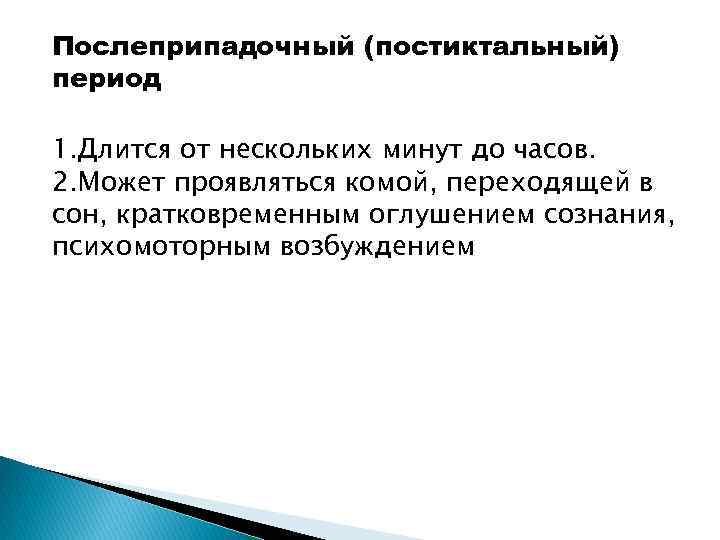 Послеприпадочный (постиктальный) период

1.Длится от нескольких минут до часов.
2.Может проявляться комой, переходящей в сон, кратковременным оглушением сознания, психомоторным возбуждением